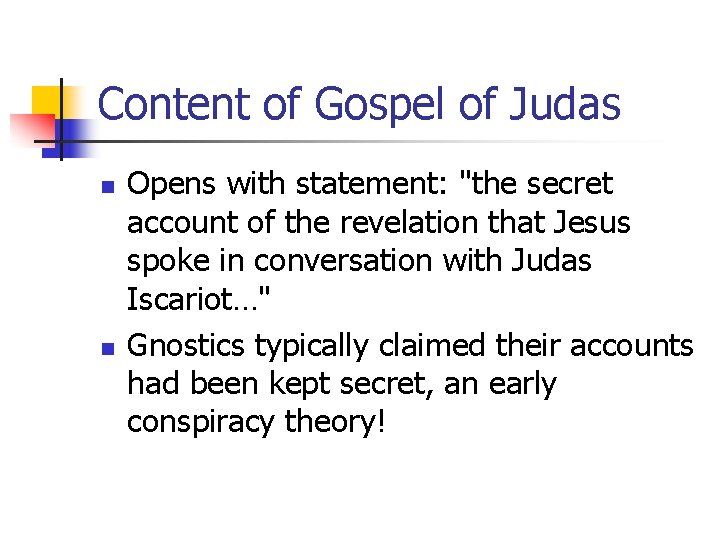 Content of Gospel of Judas

Opens with statement: "the secret account of the revelation that Jesus spoke in conversation with Judas Iscariot…"

Gnostics typically claimed their accounts had been kept secret, an early conspiracy theory!